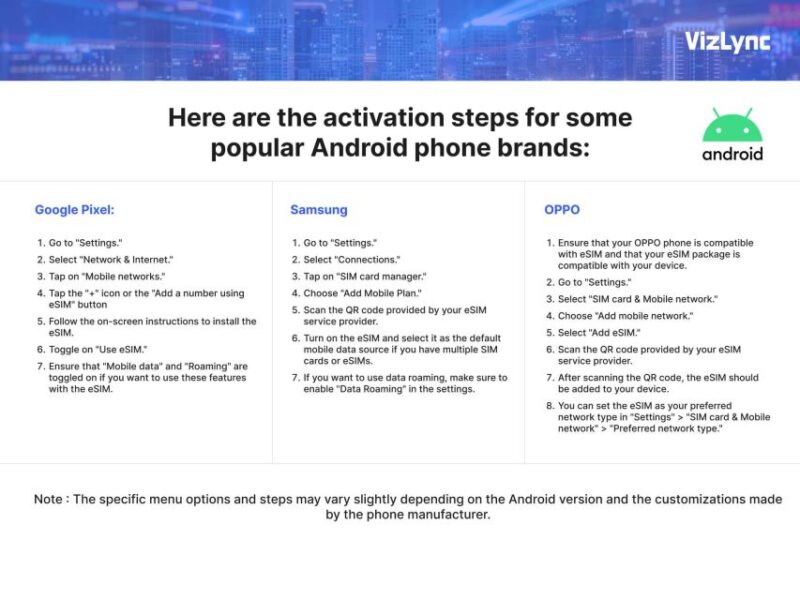 VizLync

Here are the activation steps for some popular Android phone brands:

android

Google Pixel:

1. Go to "Settings."
2. Select "Network & Internet."
3. Tap on "Mobile networks."
4. Tap the "+" icon or the "Add a number using eSIM" button
5. Follow the on-screen instructions to install the eSIM.
6. Toggle on "Use eSIM."
7. Ensure that "Mobile data" and "Roaming" are toggled on if you want to use these features with the eSIM.

Samsung

1. Go to "Settings."
2. Select "Connections."
3. Tap on "SIM card manager."
4. Choose "Add Mobile Plan."
5. Scan the QR code provided by your eSIM service provider.
6. Turn on the eSIM and select it as the default mobile data source if you have multiple SIM cards or eSIMs.
7. If you want to use data roaming, make sure to enable "Data Roaming" in the settings.

OPPO

1. Ensure that your OPPO phone is compatible with eSIM and that your eSIM package is compatible with your device.
2. Go to "Settings."
3. Select "SIM card & Mobile network."
4. Choose "Add mobile network."
5. Select "Add eSIM."
6. Scan the QR code provided by your eSIM service provider.
7. After scanning the QR code, the eSIM should be added to your device.
8. You can set the eSIM as your preferred network type in "Settings" > "SIM card & Mobile network" > "Preferred network type."

Note : The specific menu options and steps may vary slightly depending on the Android version and the customizations made by the phone manufacturer.